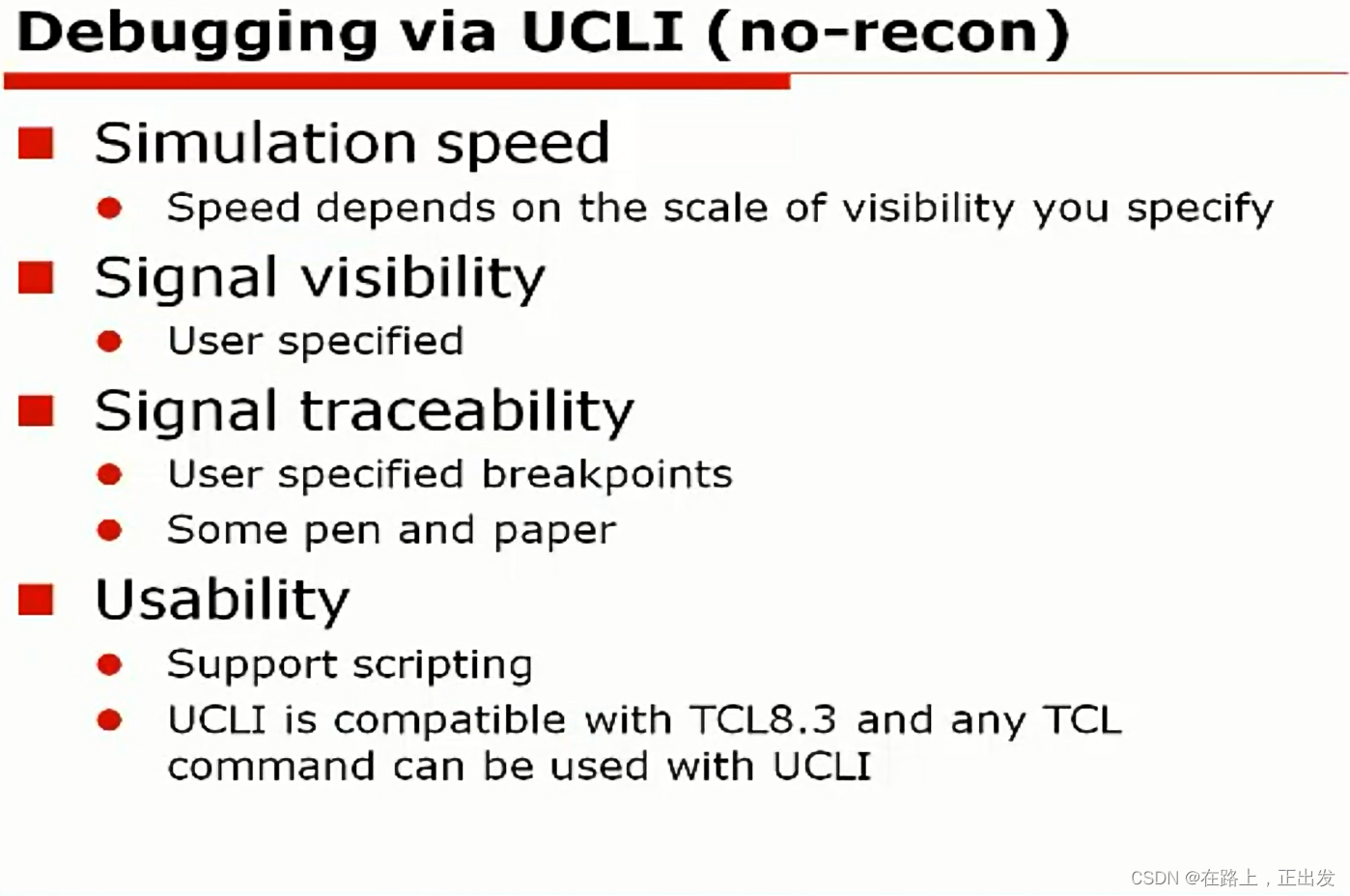 Debugging via UCLI (no-recon)

Simulation speed

Speed depends on the scale of visibility you specify

Signal visibility

User specified

Signal traceability

User specified breakpoints

Some pen and paper

Usability

Support scripting

UCLI is compatible with TCL8.3 and any TCL command can be used with UCLI

CSDN @在路上，正出发